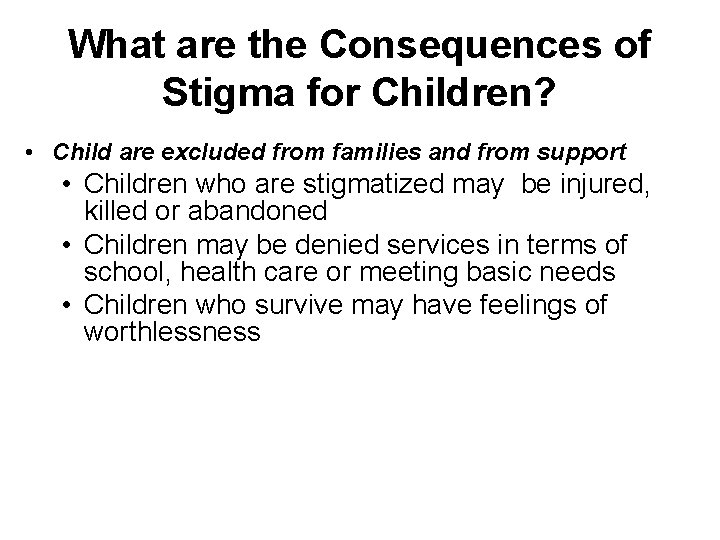 What are the Consequences of Stigma for Children?

• Child are excluded from families and from support
  • Children who are stigmatized may be injured, killed or abandoned
  • Children may be denied services in terms of school, health care or meeting basic needs
  • Children who survive may have feelings of worthlessness